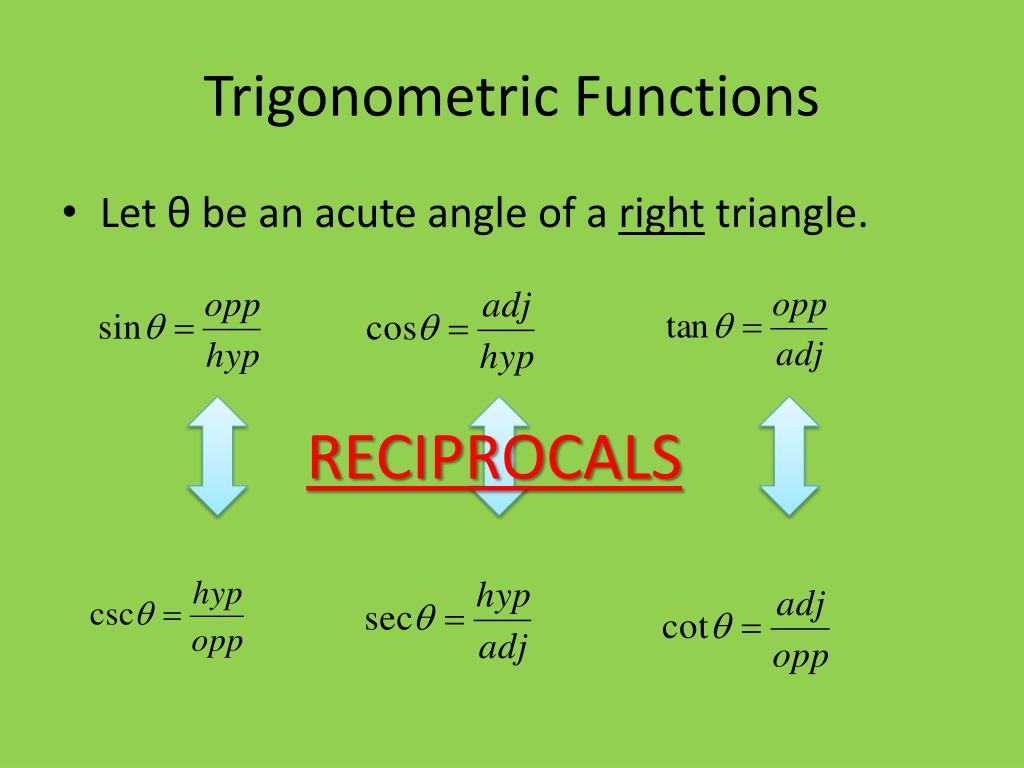 Trigonometric Functions

• Let θ be an acute angle of a right triangle.

$\sin\theta = \frac{opp}{hyp}$ $\cos\theta = \frac{adj}{hyp}$ $\tan\theta = \frac{opp}{adj}$

RECIPROCALS

$\csc\theta = \frac{hyp}{opp}$ $\sec\theta = \frac{hyp}{adj}$ $\cot\theta = \frac{adj}{opp}$